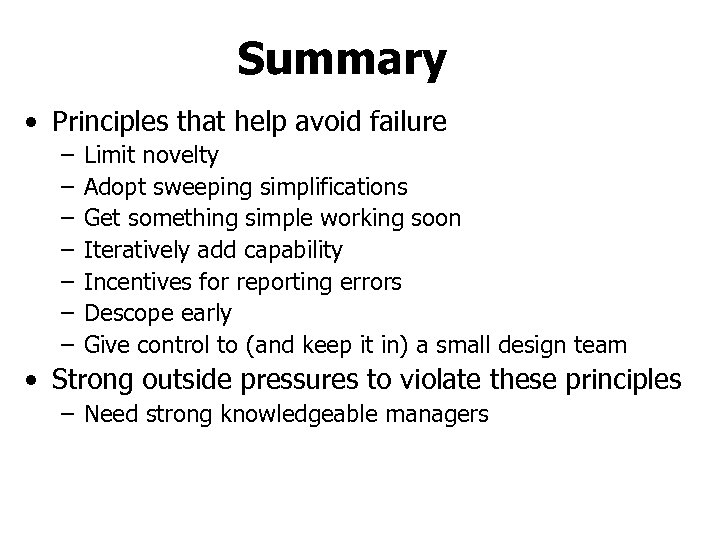 Summary

• Principles that help avoid failure
  – Limit novelty
  – Adopt sweeping simplifications
  – Get something simple working soon
  – Iteratively add capability
  – Incentives for reporting errors
  – Descope early
  – Give control to (and keep it in) a small design team
• Strong outside pressures to violate these principles
  – Need strong knowledgeable managers